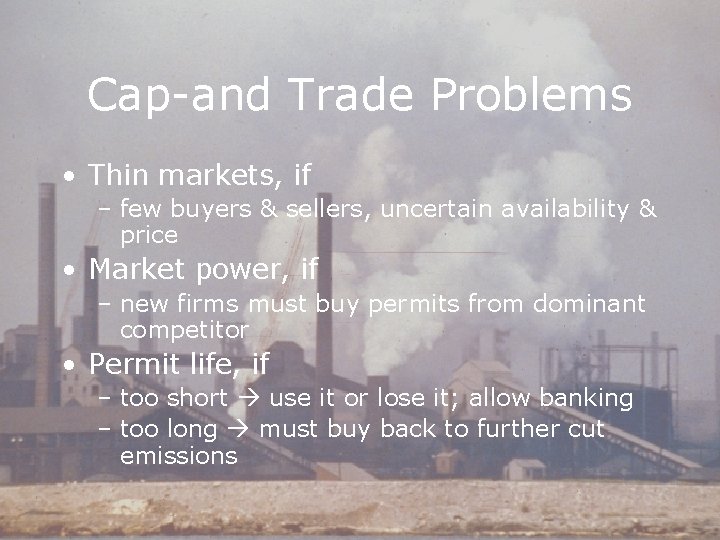 Cap-and Trade Problems

• Thin markets, if
- few buyers & sellers, uncertain availability & price
• Market power, if
- new firms must buy permits from dominant competitor
• Permit life, if
- too short → use it or lose it; allow banking
- too long → must buy back to further cut emissions